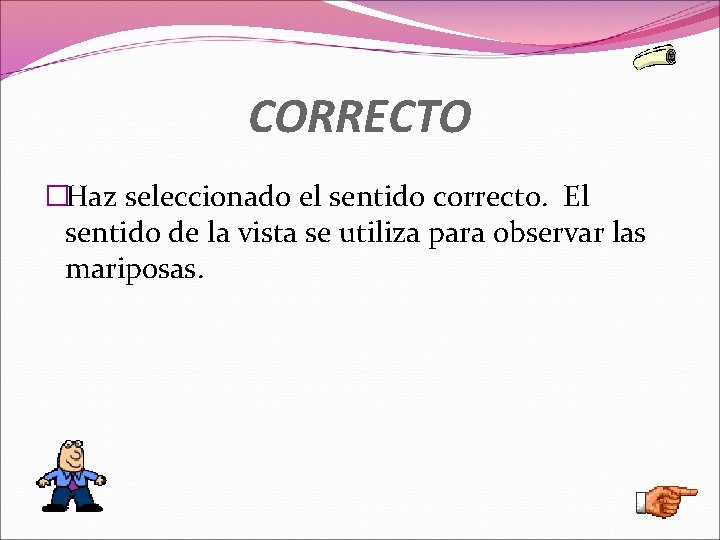 CORRECTO

Haz seleccionado el sentido correcto. El sentido de la vista se utiliza para observar las mariposas.